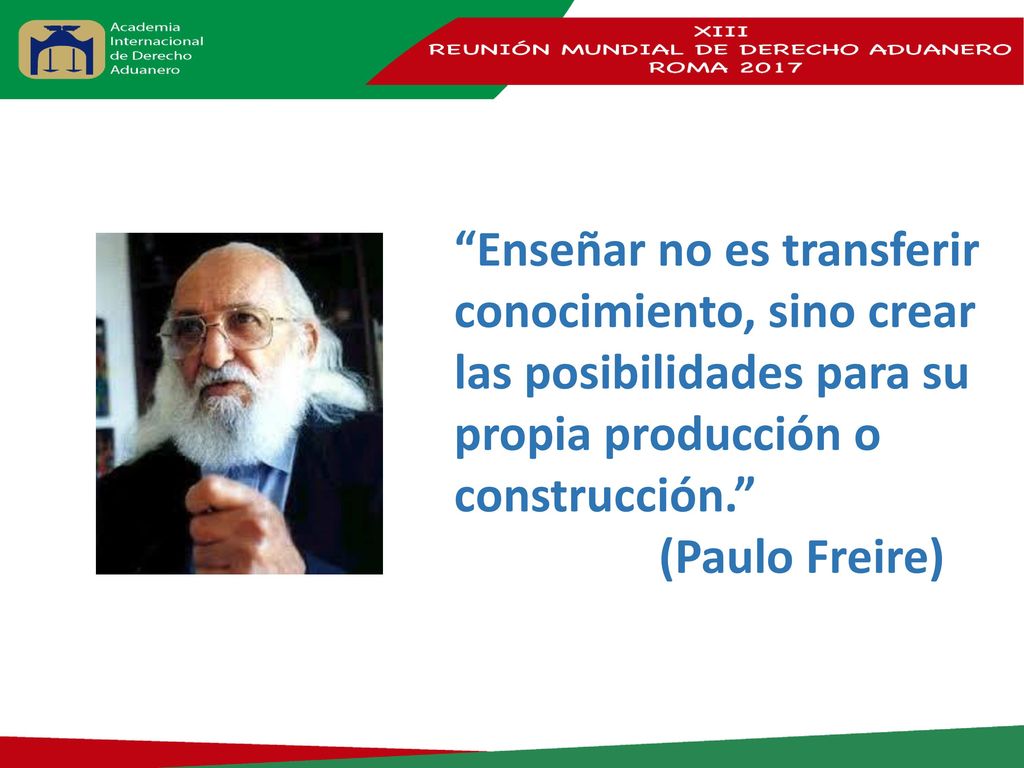 Academia Internacional de Derecho Aduanero

XIII
REUNIÓN MUNDIAL DE DERECHO ADUANERO
ROMA 2017

“Enseñar no es transferir conocimiento, sino crear las posibilidades para su propia producción o construcción.”
(Paulo Freire)